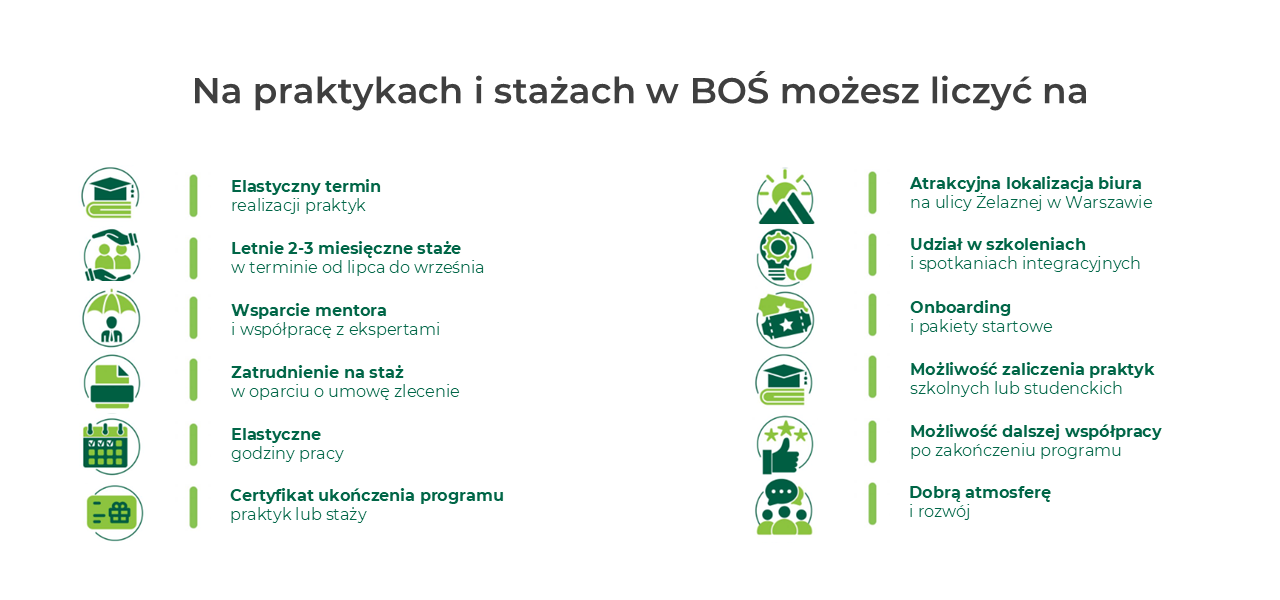 Na praktykach i stażach w BOŚ możesz liczyć na

Elastyczny termin
realizacji praktyk

Letnie 2-3 miesięczne staże
w terminie od lipca do września

Wsparcie mentora
i współpracę z ekspertami

Zatrudnienie na staż
w oparciu o umowę zlecenie

Elastyczne
godziny pracy

Certyfikat ukończenia programu
praktyk lub staży

Atrakcyjna lokalizacja biura
na ulicy Żelaznej w Warszawie

Udział w szkoleniach
i spotkaniach integracyjnych

Onboarding
i pakiety startowe

Możliwość zaliczenia praktyk
szkolnych lub studenckich

Możliwość dalszej współpracy
po zakończeniu programu

Dobrą atmosferę
i rozwój